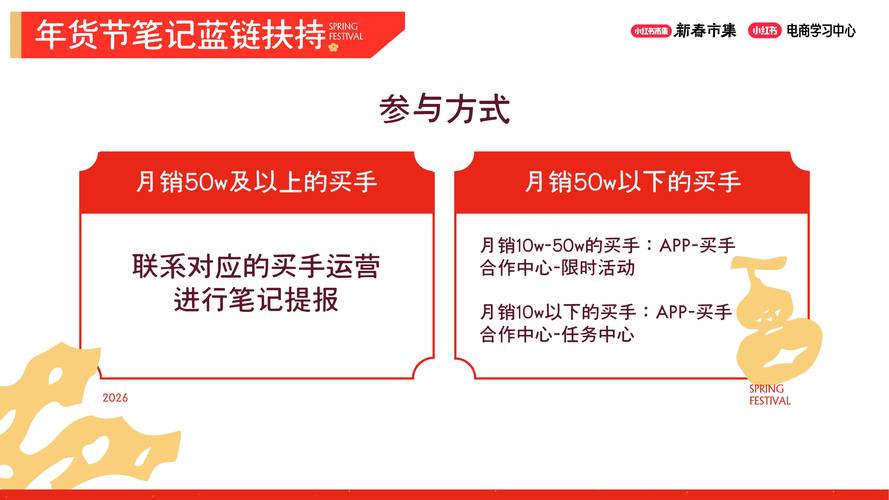 年货节笔记蓝链扶持 SPRING FESTIVAL

小红书市集 新春市集 小红书 电商学习中心

参与方式

月销50w及以上的买手

联系对应的买手运营进行笔记提报

月销50w以下的买手

月销10w-50w的买手：APP-买手合作中心-限时活动

月销10w以下的买手：APP-买手合作中心-任务中心

2026

SPRING FESTIVAL